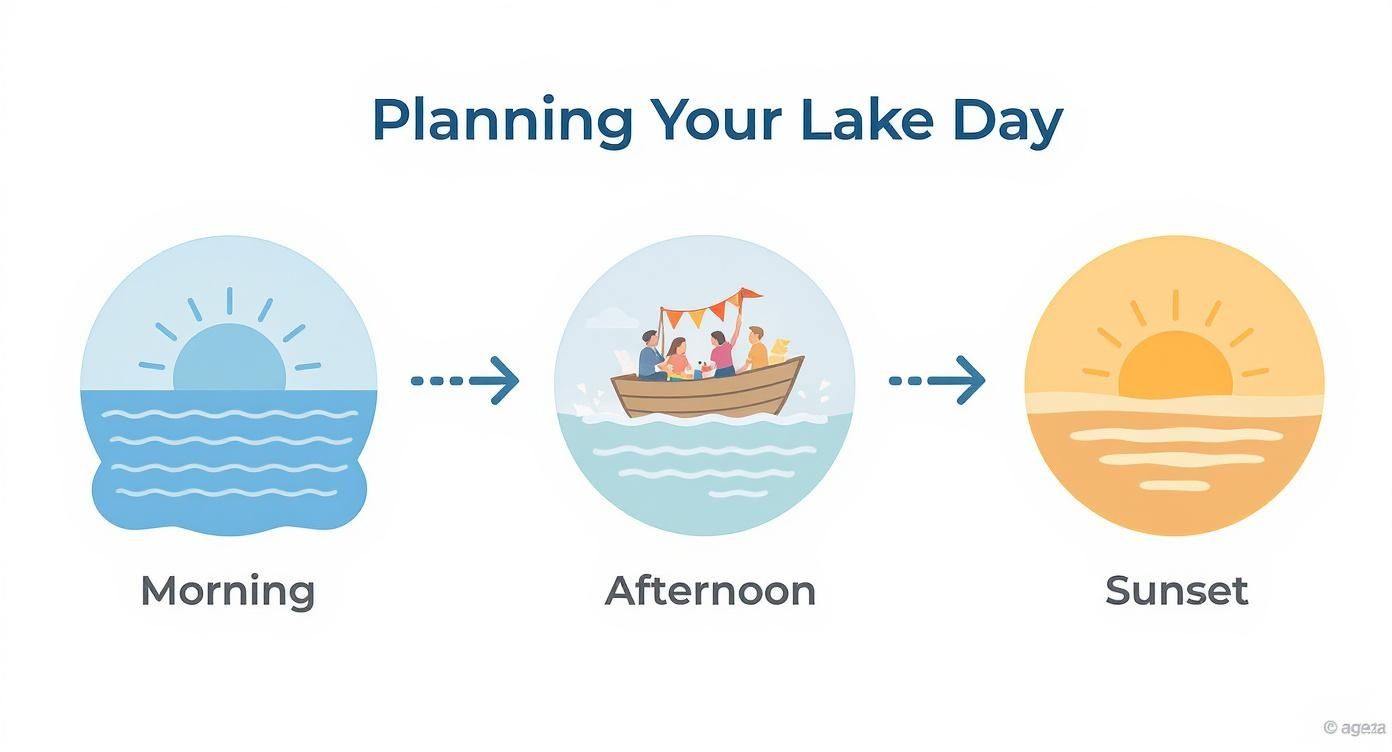 Planning Your Lake Day

Morning

Afternoon

Sunset

© ageza